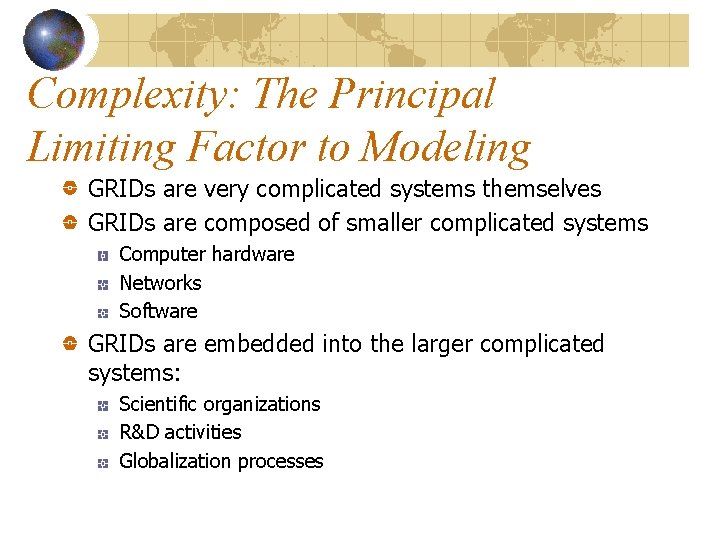 Complexity: The Principal Limiting Factor to Modeling

GRIDs are very complicated systems themselves

GRIDs are composed of smaller complicated systems

Computer hardware

Networks

Software

GRIDs are embedded into the larger complicated systems:

Scientific organizations

R&D activities

Globalization processes